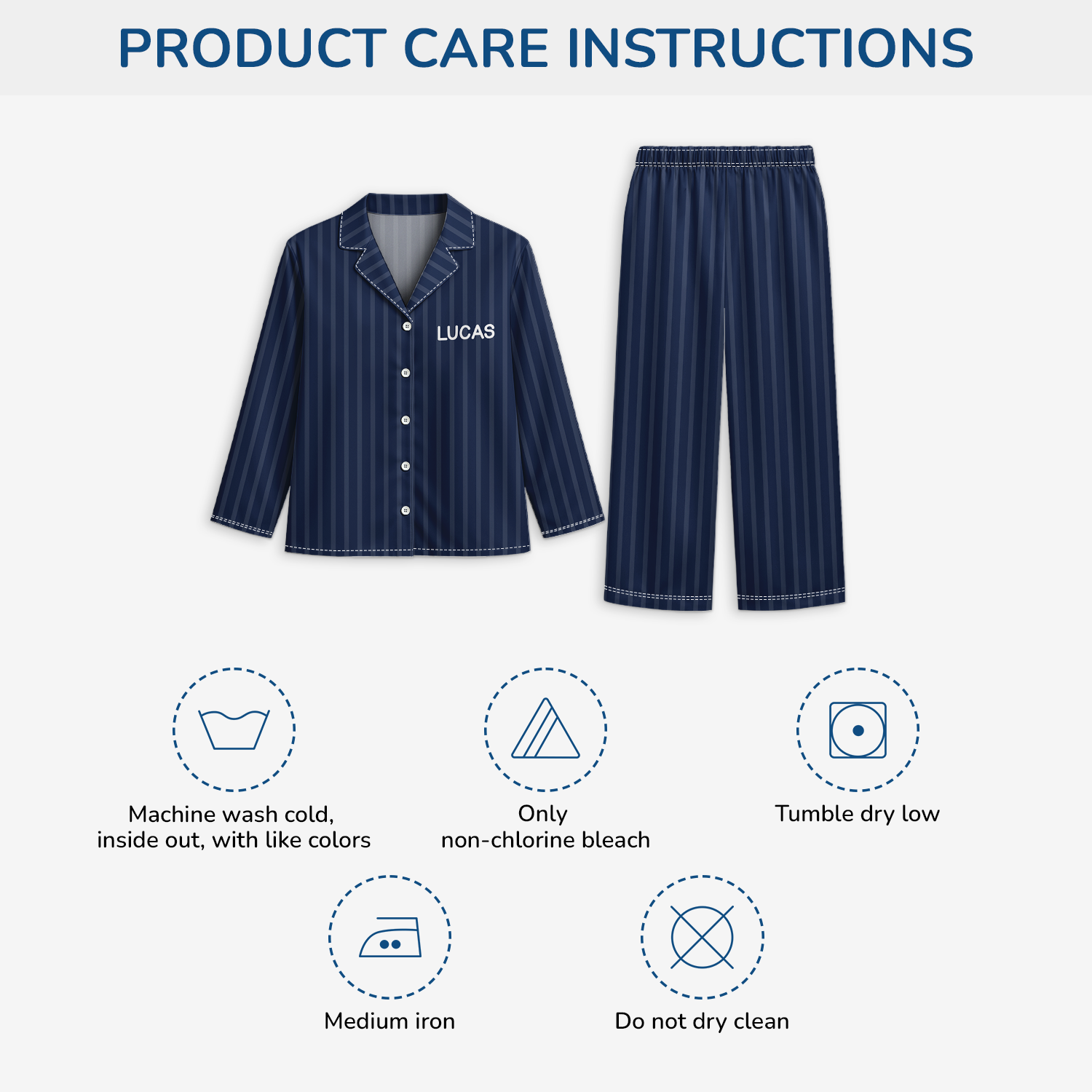 PRODUCT CARE INSTRUCTIONS

LUCAS

Machine wash cold, inside out, with like colors

Only non-chlorine bleach

Tumble dry low

Medium iron

Do not dry clean